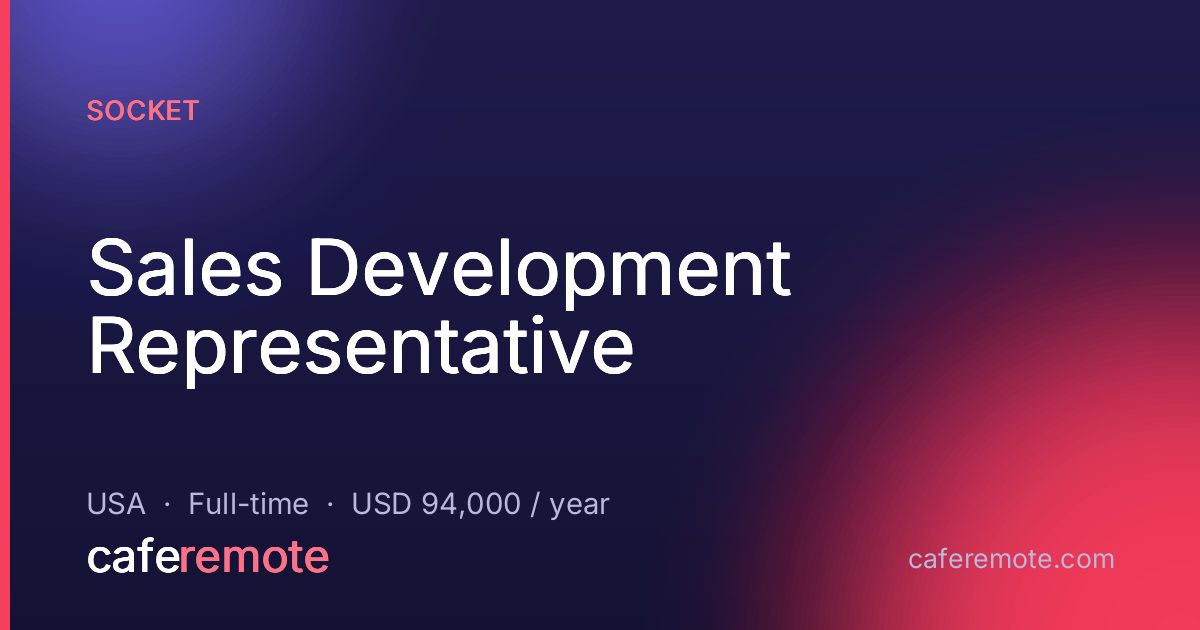 SOCKET

Sales Development Representative

USA · Full-time · USD 94,000 / year

caferemote

caferemote.com